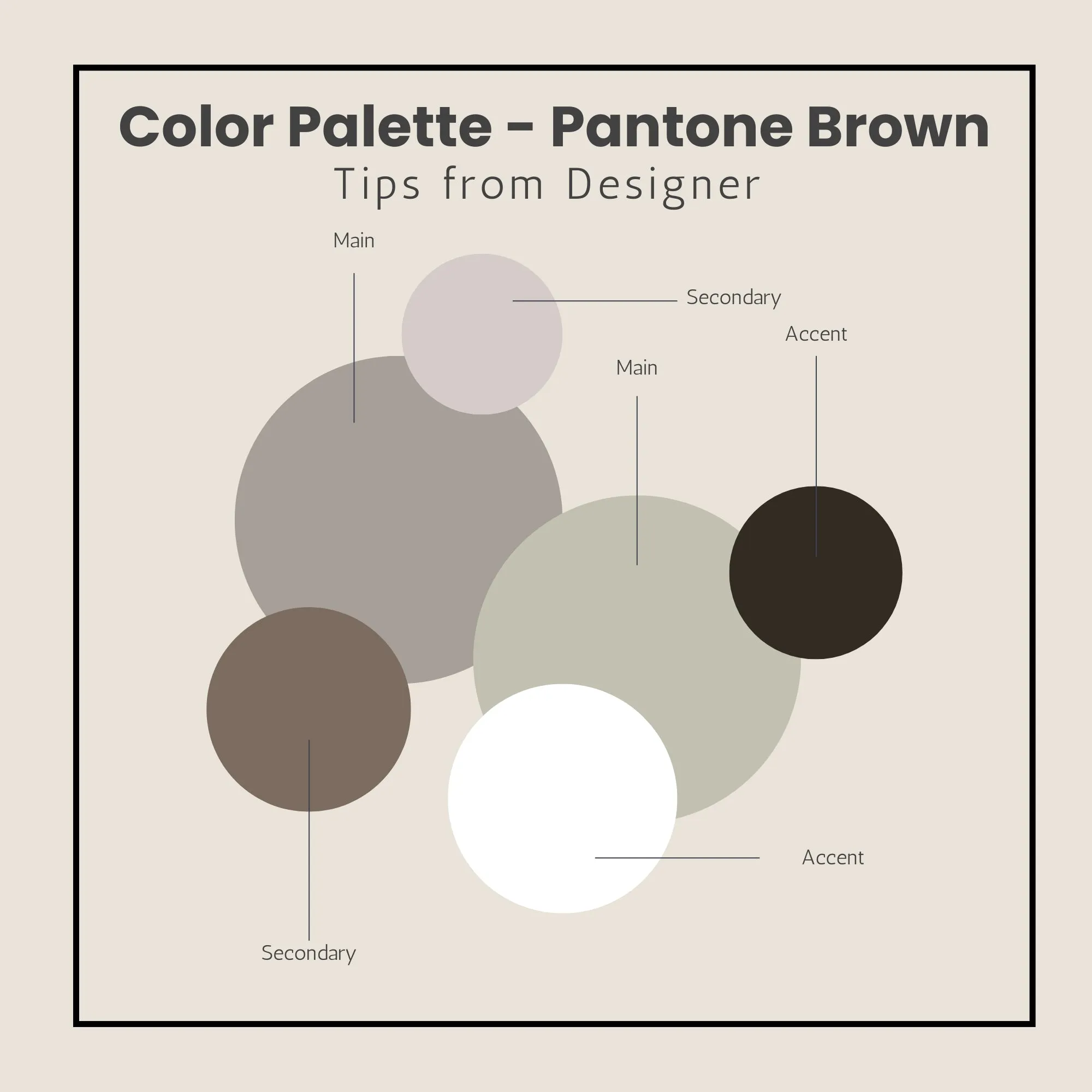 Color Palette – Pantone Brown
Tips from Designer

Main

Secondary

Accent

Main

Accent

Secondary